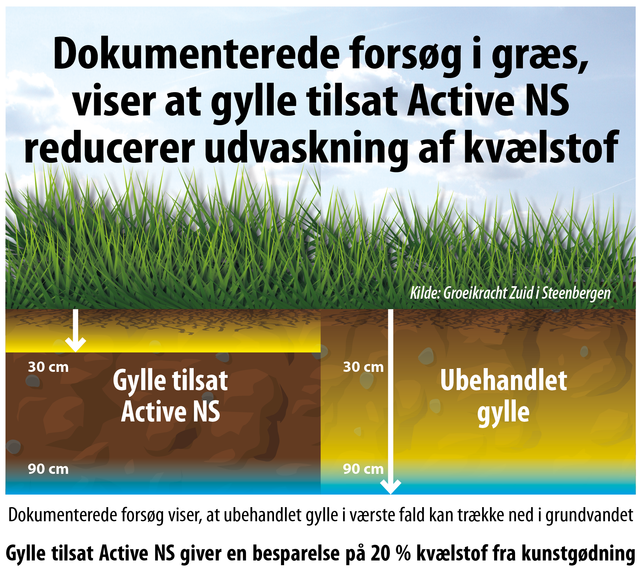 Dokumenterede forsøg i græs, viser at gylle tilsat Active NS reducerer udvaskning af kvælstof

Kilde: Groeikracht Zuid i Steenbergen

30 cm

Gylle tilsat Active NS

90 cm

30 cm

Ubehandlet gylle

90 cm

Dokumenterede forsøg viser, at ubehandlet gylle i værste fald kan trække ned i grundvandet

Gylle tilsat Active NS giver en besparelse på 20 % kvælstof fra kunstgødning